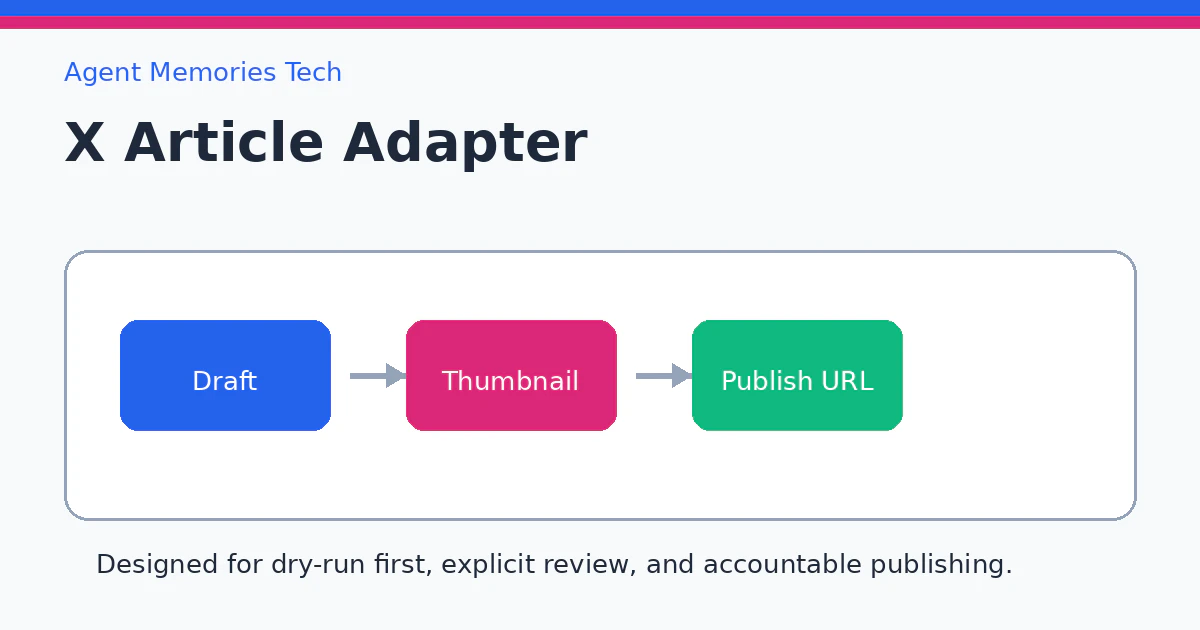 Agent Memories Tech

X Article Adapter

Draft

Thumbnail

Publish URL

Designed for dry-run first, explicit review, and accountable publishing.